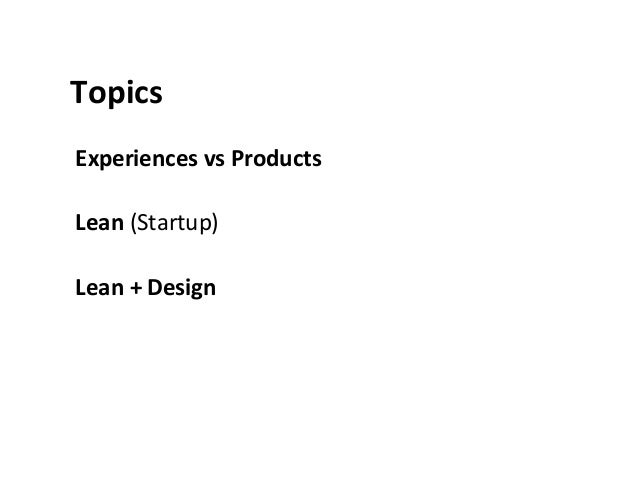 Topics

Experiences vs Products

Lean (Startup)

Lean + Design